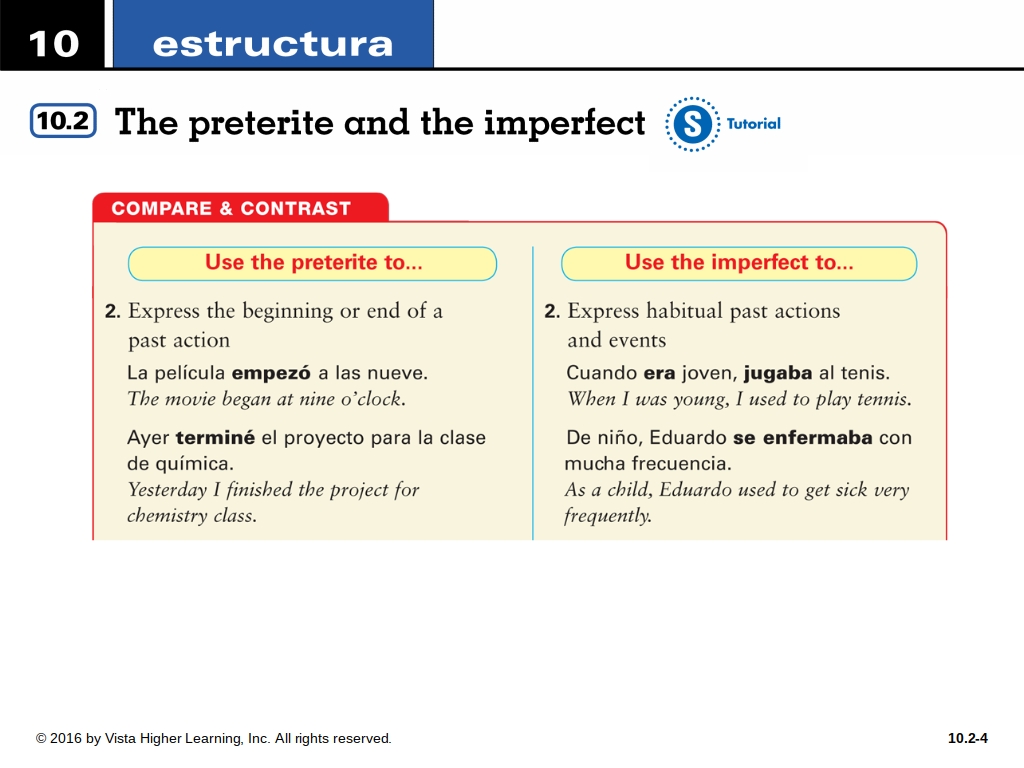 10 estructura

10.2 The preterite and the imperfect

S Tutorial

COMPARE & CONTRAST

Use the preterite to...

2. Express the beginning or end of a past action

La película empezó a las nueve.
The movie began at nine o'clock.

Ayer terminé el proyecto para la clase de química.
Yesterday I finished the project for chemistry class.

Use the imperfect to...

2. Express habitual past actions and events

Cuando era joven, jugaba al tenis.
When I was young, I used to play tennis.

De niño, Eduardo se enfermaba con mucha frecuencia.
As a child, Eduardo used to get sick very frequently.

© 2016 by Vista Higher Learning, Inc. All rights reserved.

10.2-4